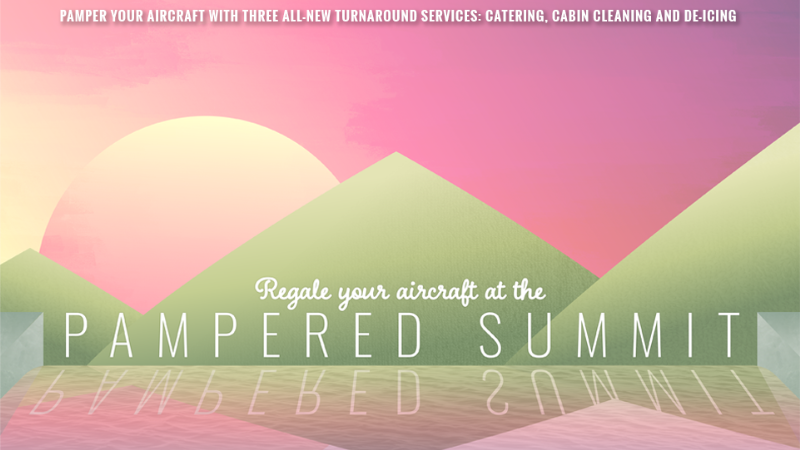 PAMPER YOUR AIRCRAFT WITH THREE ALL-NEW TURNAROUND SERVICES: CATERING, CABIN CLEANING AND DE-ICING

Regale your aircraft at the
PAMPERED SUMMIT